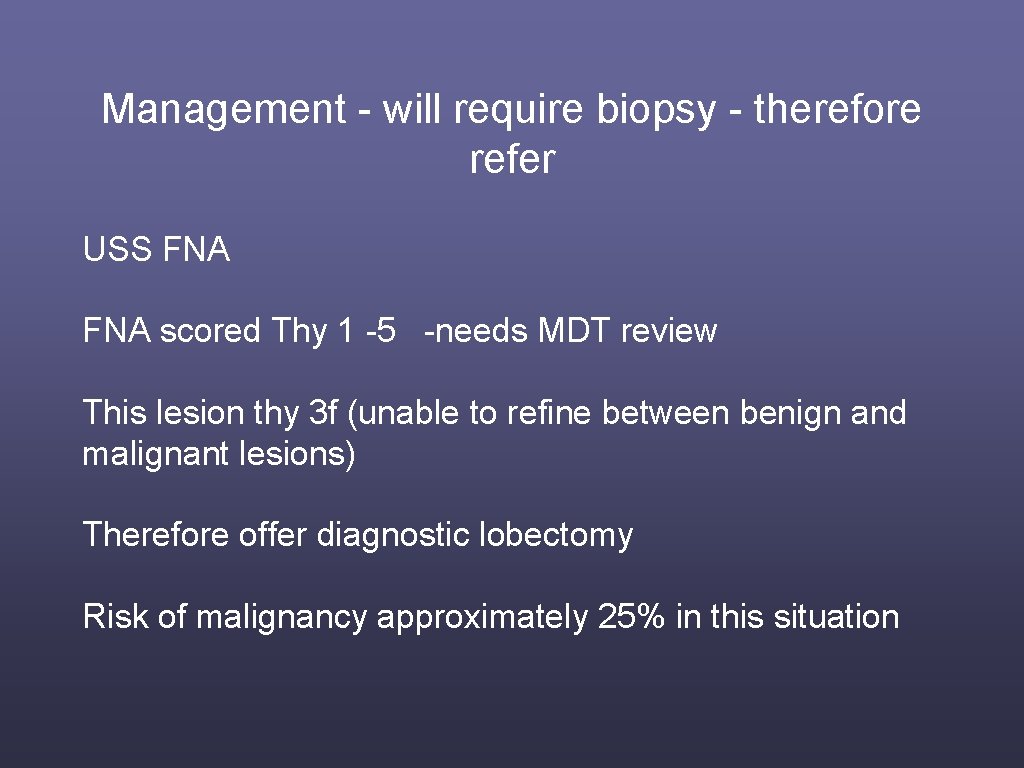 Management - will require biopsy - therefore refer

USS FNA

FNA scored Thy 1 -5 -needs MDT review

This lesion thy 3f (unable to refine between benign and malignant lesions)

Therefore offer diagnostic lobectomy

Risk of malignancy approximately 25% in this situation